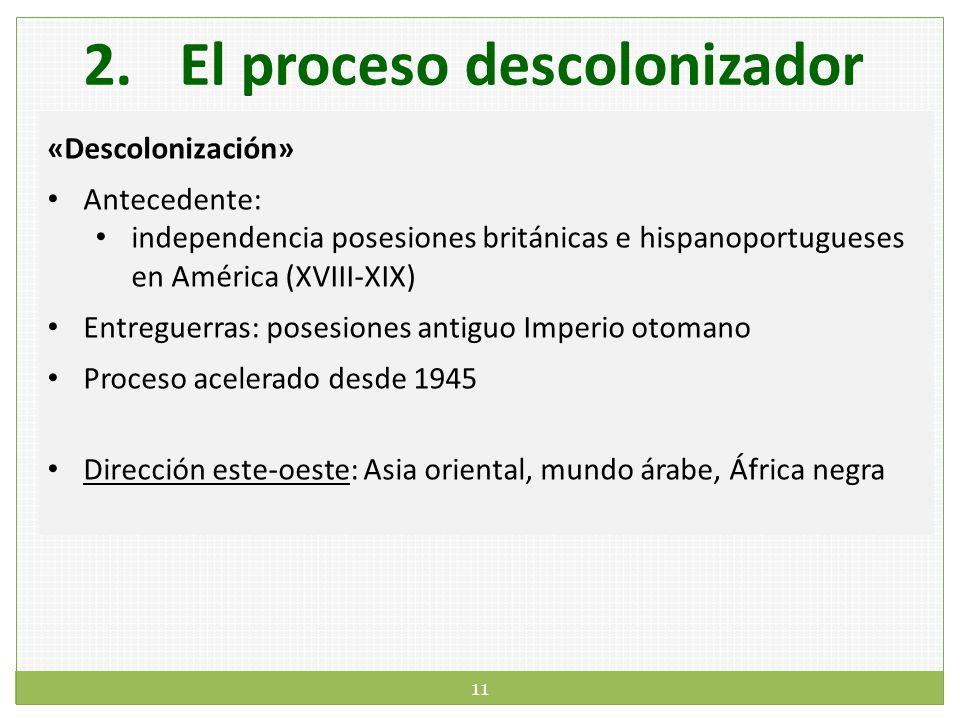 2. El proceso descolonizador

«Descolonización»

• Antecedente:
  • independencia posesiones británicas e hispanoportugueses en América (XVIII-XIX)

• Entreguerras: posesiones antiguo Imperio otomano

• Proceso acelerado desde 1945

• Dirección este-oeste: Asia oriental, mundo árabe, África negra

11